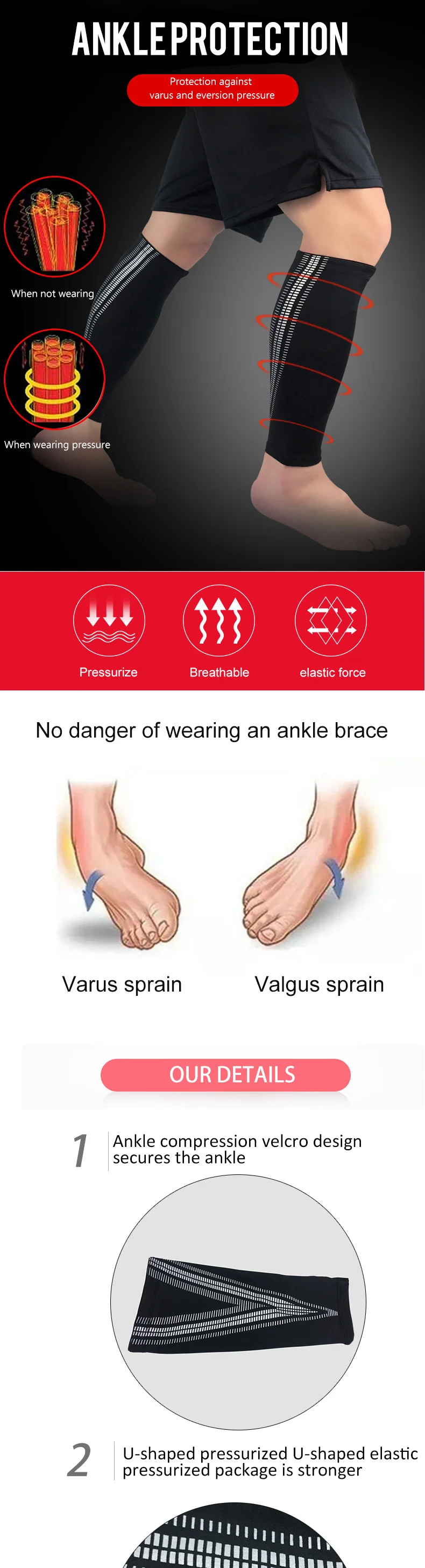 ANKLE PROTECTION

Protection against varus and eversion pressure

When not wearing

When wearing pressure

Pressurize

Breathable

elastic force

No danger of wearing an ankle brace

Varus sprain

Valgus sprain

OUR DETAILS

1 Ankle compression velcro design secures the ankle

2 U-shaped pressurized U-shaped elastic pressurized package is stronger